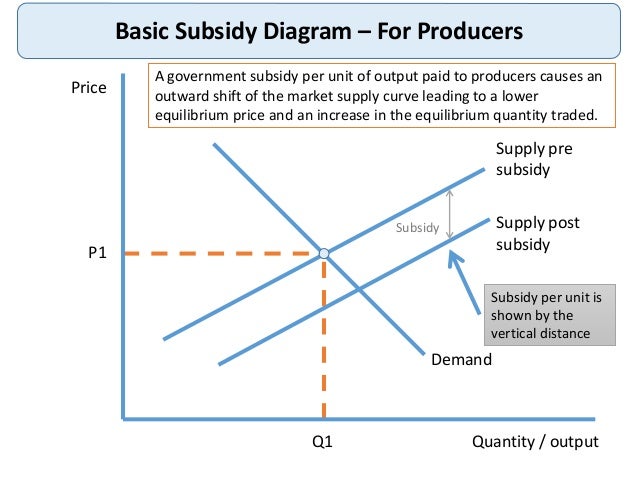 Basic Subsidy Diagram – For Producers

A government subsidy per unit of output paid to producers causes an outward shift of the market supply curve leading to a lower equilibrium price and an increase in the equilibrium quantity traded.

Price

Supply pre subsidy

Subsidy

Supply post subsidy

P1

Subsidy per unit is shown by the vertical distance

Demand

Q1

Quantity / output